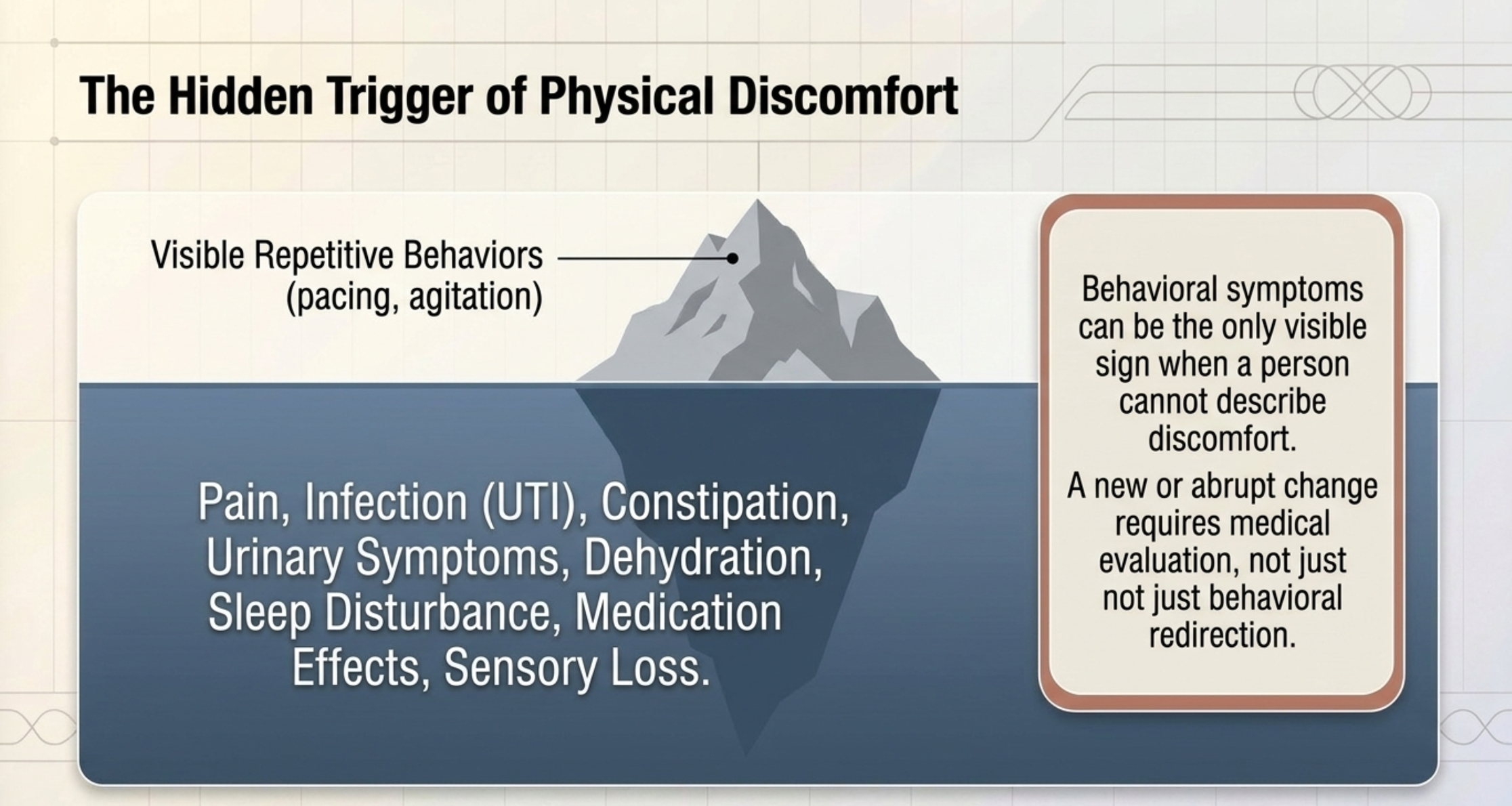 The Hidden Trigger of Physical Discomfort

Visible Repetitive Behaviors (pacing, agitation)

Pain, Infection (UTI), Constipation, Urinary Symptoms, Dehydration, Sleep Disturbance, Medication Effects, Sensory Loss.

Behavioral symptoms can be the only visible sign when a person cannot describe discomfort.

A new or abrupt change requires medical evaluation, not just not just behavioral redirection.